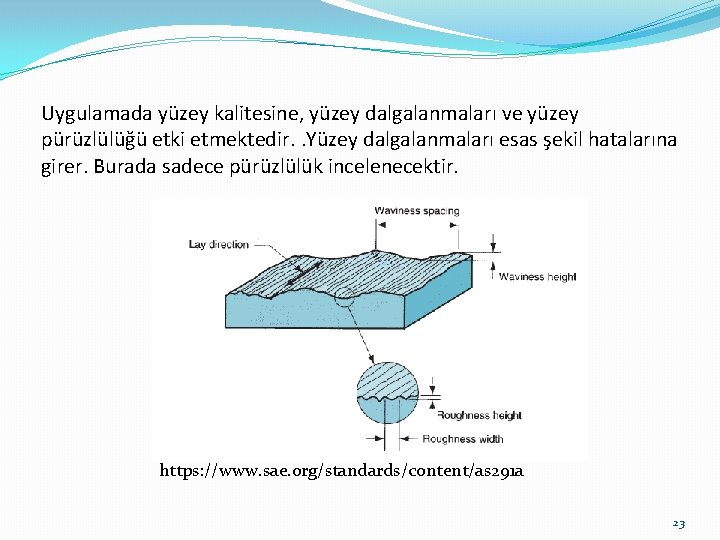 Uygulamada yüzey kalitesine, yüzey dalgalanmaları ve yüzey pürüzlülüğü etki etmektedir. .Yüzey dalgalanmaları esas şekil hatalarına girer. Burada sadece pürüzlülük incelenecektir.

Waviness spacing

Lay direction

Waviness height

Roughness height

Roughness width

https://www.sae.org/standards/content/as291a

23